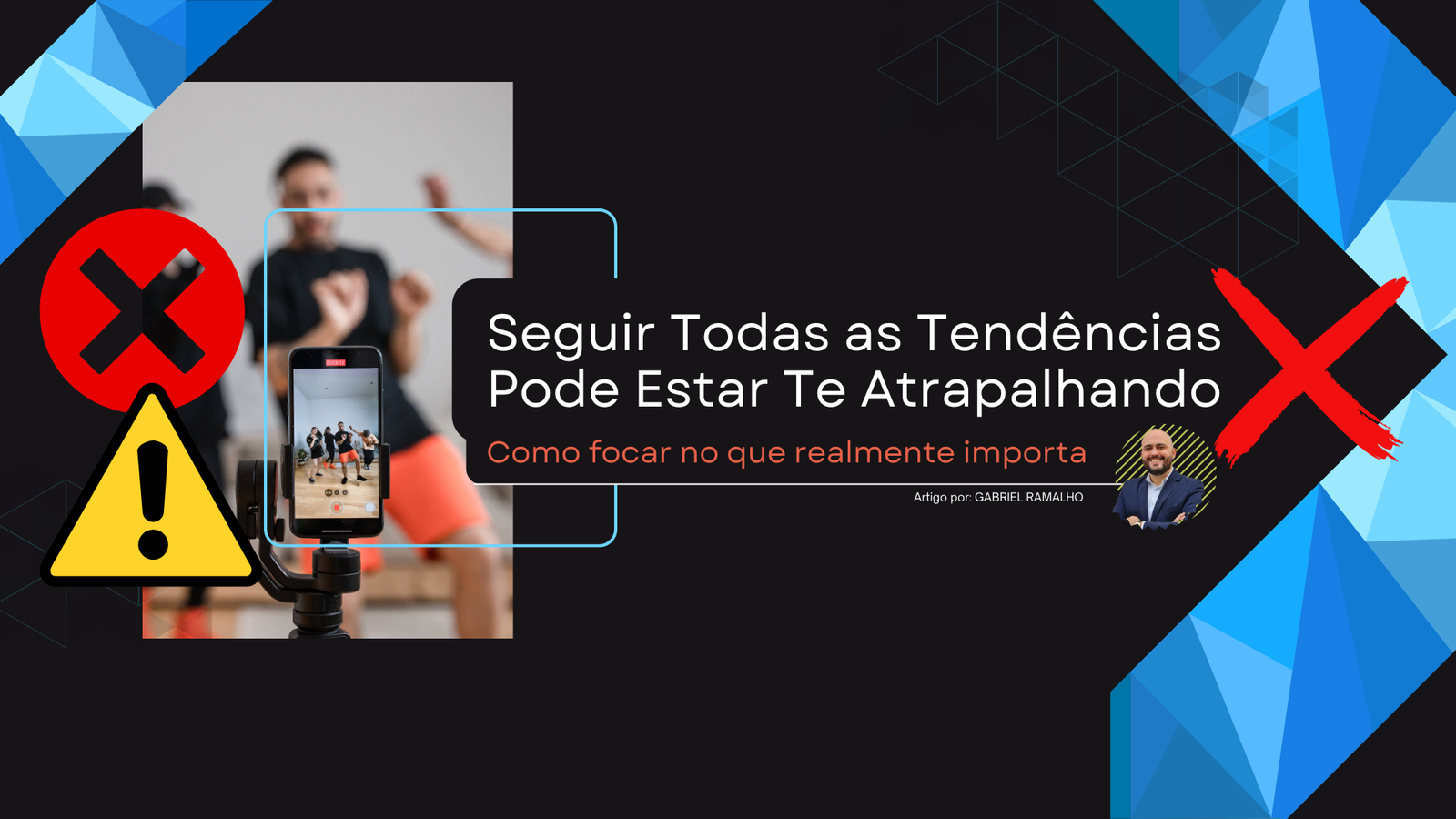 Seguir Todas as Tendências Pode Estar Te Atrapalhando

Como focar no que realmente importa

Artigo por: GABRIEL RAMALHO